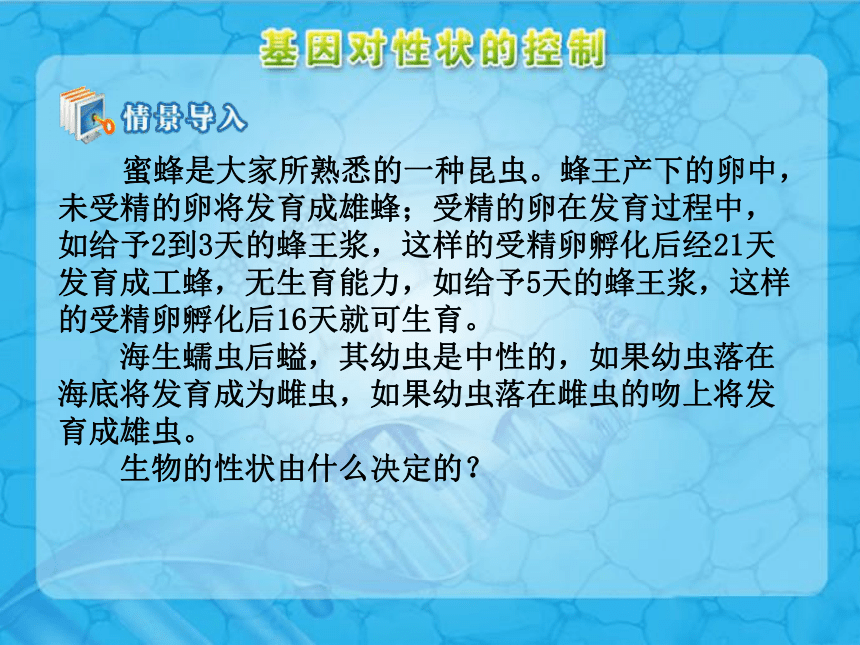 基因对性状的控制

情景导入

蜜蜂是大家所熟悉的一种昆虫。蜂王产下的卵中，未受精的卵将发育成雄蜂；受精的卵在发育过程中，如给予2到3天的蜂王浆，这样的受精卵孵化后经21天发育成工蜂，无生育能力，如给予5天的蜂王浆，这样的受精卵孵化后16天就可生育。

海生蠕虫后螠，其幼虫是中性的，如果幼虫落在海底将发育成为雌虫，如果幼虫落在雌虫的吻上将发育成雄虫。

生物的性状由什么决定的？